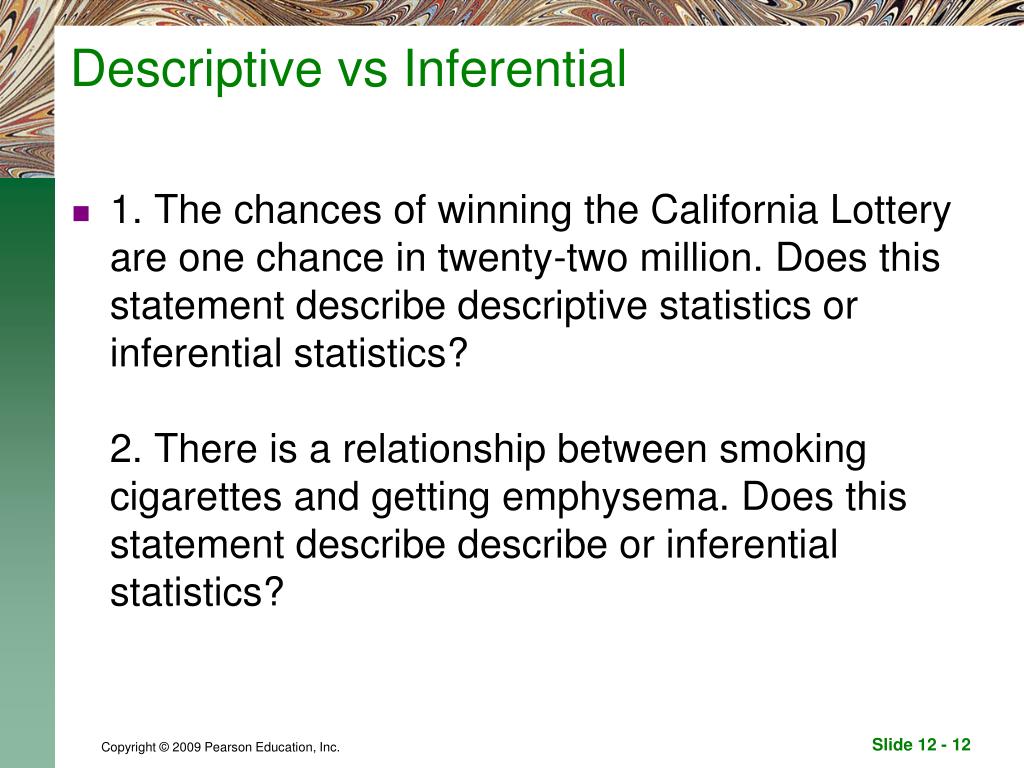 Descriptive vs Inferential

1. The chances of winning the California Lottery are one chance in twenty-two million. Does this statement describe descriptive statistics or inferential statistics?

2. There is a relationship between smoking cigarettes and getting emphysema. Does this statement describe describe or inferential statistics?

Copyright © 2009 Pearson Education, Inc.

Slide 12 - 12